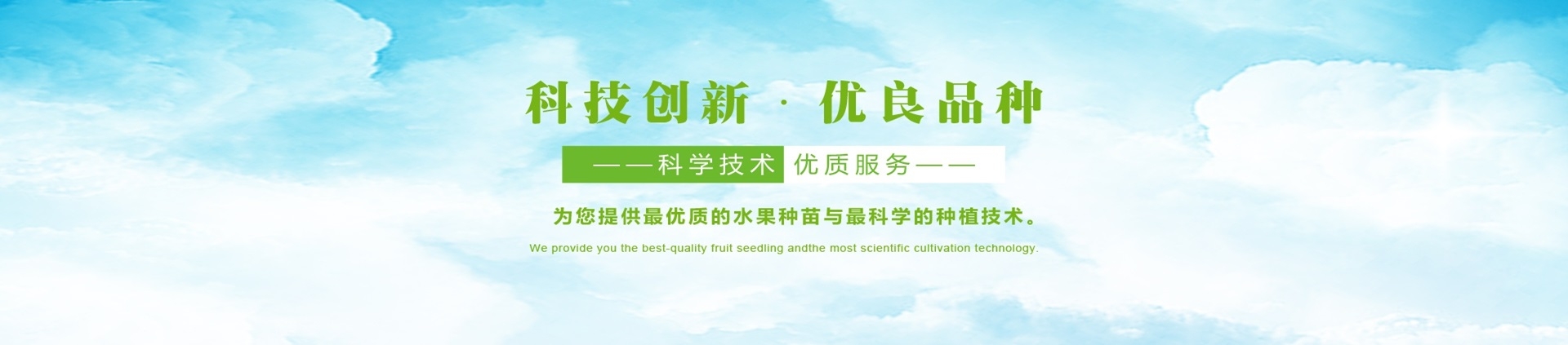 科技创新 · 优良品种

——科学技术 优质服务——

为您提供最优质的水果种苗与最科学的种植技术。

We provide you the best-quality fruit seedling andthe most scientific cultivation technology.